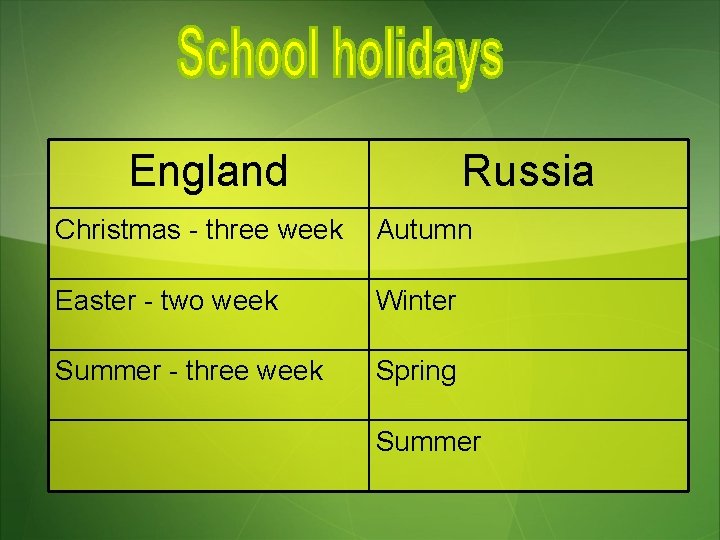 School holidays

| England | Russia |
|---|---|
| Christmas - three week | Autumn |
| Easter - two week | Winter |
| Summer - three week | Spring |
| | Summer |